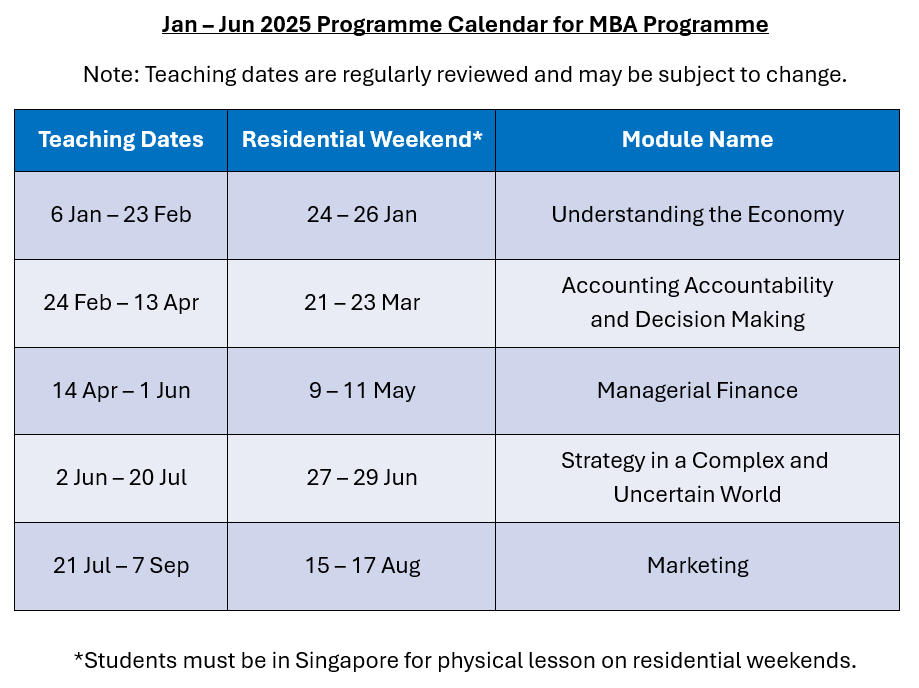 Jan – Jun 2025 Programme Calendar for MBA Programme

Note: Teaching dates are regularly reviewed and may be subject to change.

| Teaching Dates | Residential Weekend* | Module Name |
|---|---|---|
| 6 Jan – 23 Feb | 24 – 26 Jan | Understanding the Economy |
| 24 Feb – 13 Apr | 21 – 23 Mar | Accounting Accountability and Decision Making |
| 14 Apr – 1 Jun | 9 – 11 May | Managerial Finance |
| 2 Jun – 20 Jul | 27 – 29 Jun | Strategy in a Complex and Uncertain World |
| 21 Jul – 7 Sep | 15 – 17 Aug | Marketing |

*Students must be in Singapore for physical lesson on residential weekends.